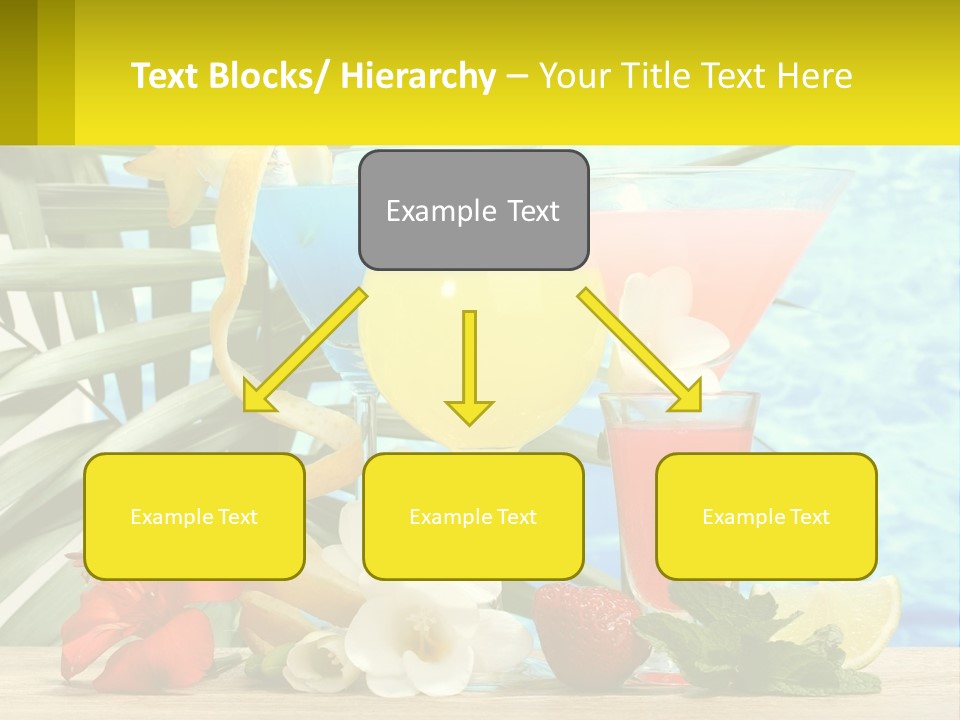 Text Blocks/ Hierarchy – Your Title Text Here

Example Text

Example Text

Example Text

Example Text